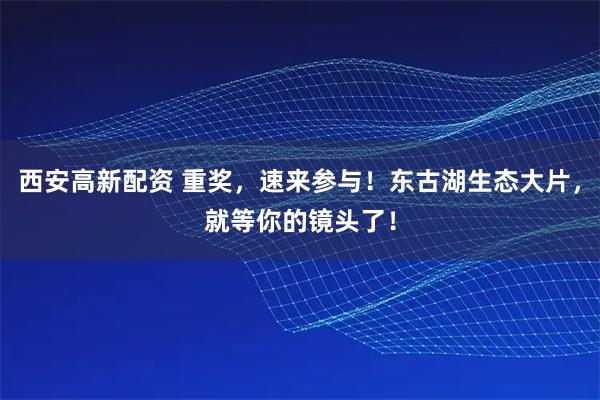 西安高新配资 重奖，速来参与！东古湖生态大片，就等你的镜头了！